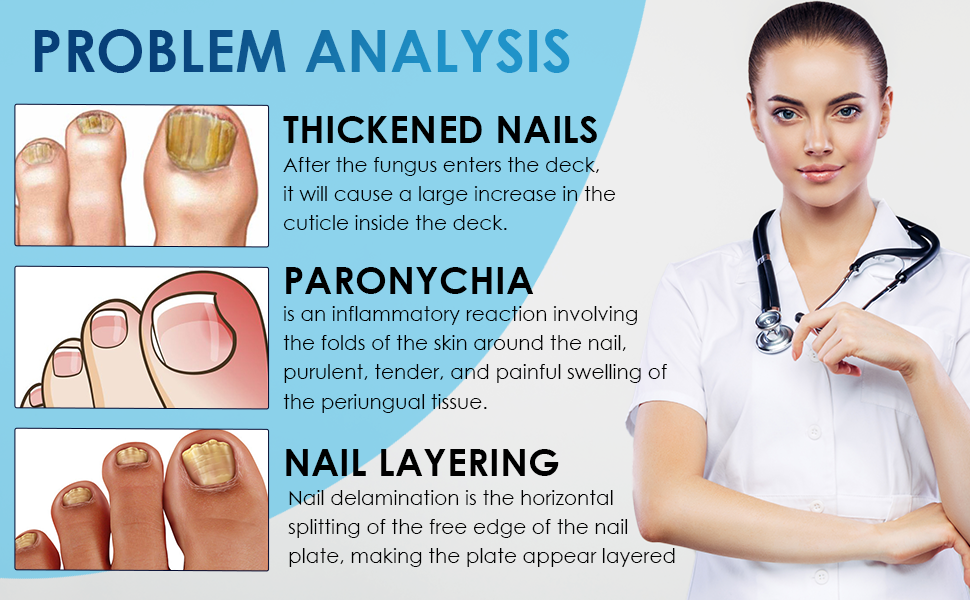 PROBLEM ANALYSIS

THICKENED NAILS
After the fungus enters the deck, it will cause a large increase in the cuticle inside the deck.

PARONYCHIA
is an inflammatory reaction involving the folds of the skin around the nail, purulent, tender, and painful swelling of the periungual tissue.

NAIL LAYERING
Nail delamination is the horizontal splitting of the free edge of the nail plate, making the plate appear layered